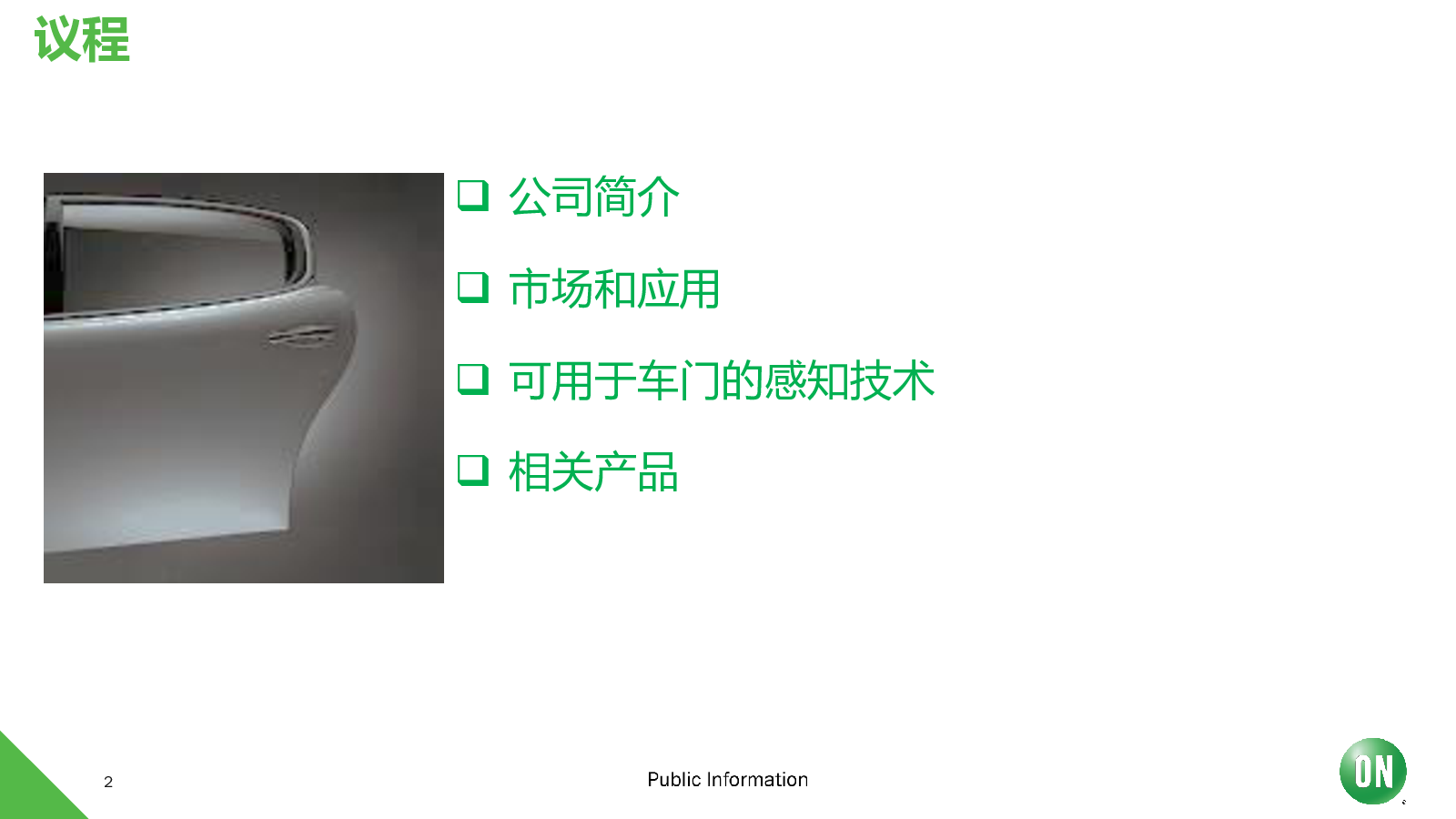 议程

❑ 公司简介

❑ 市场和应用

❑ 可用于车门的感知技术

❑ 相关产品

2

Public Information

ON